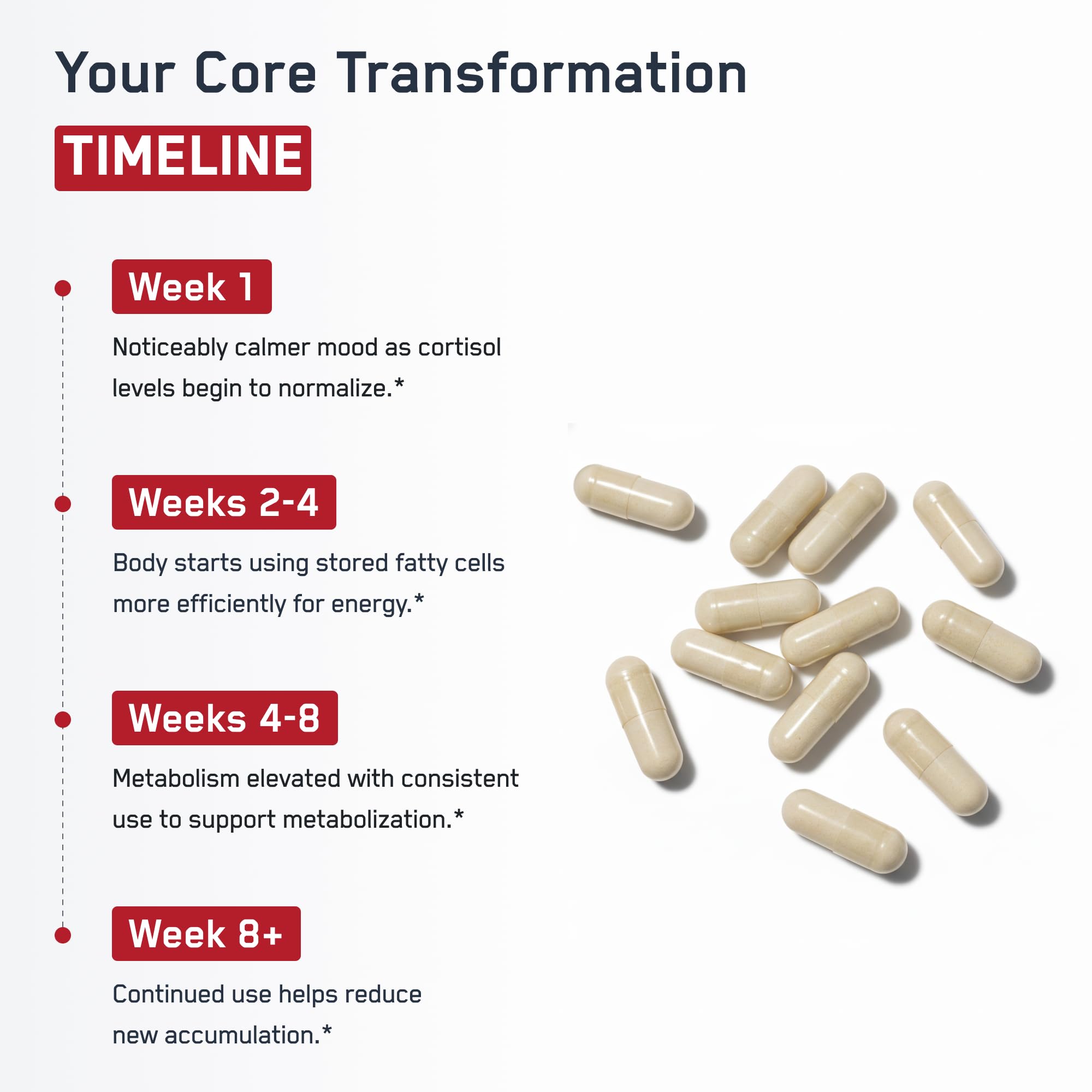 Your Core Transformation

TIMELINE

Week 1

Noticeably calmer mood as cortisol levels begin to normalize.*

Weeks 2-4

Body starts using stored fatty cells more efficiently for energy.*

Weeks 4-8

Metabolism elevated with consistent use to support metabolization.*

Week 8+

Continued use helps reduce new accumulation.*